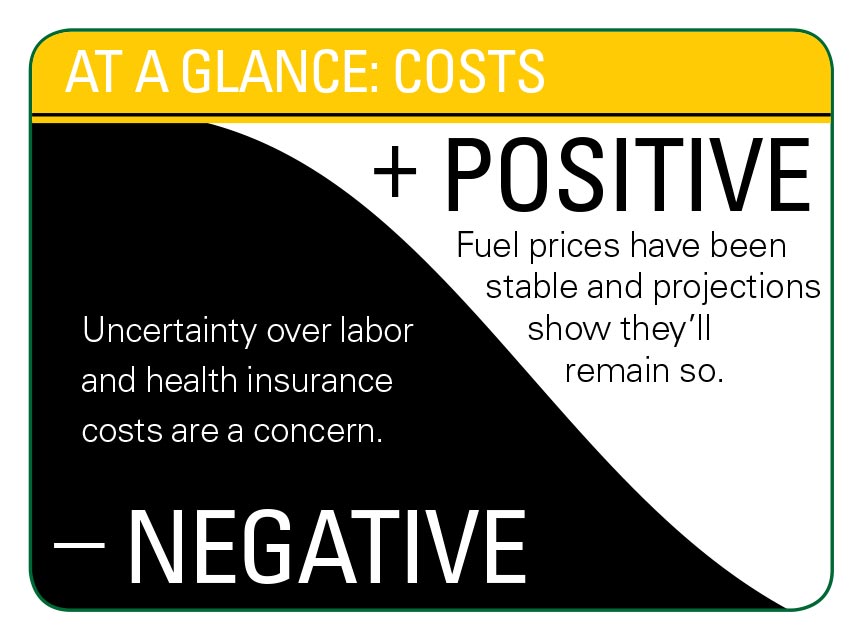 AT A GLANCE: COSTS

+ POSITIVE

Fuel prices have been stable and projections show they'll remain so.

Uncertainty over labor and health insurance costs are a concern.

— NEGATIVE